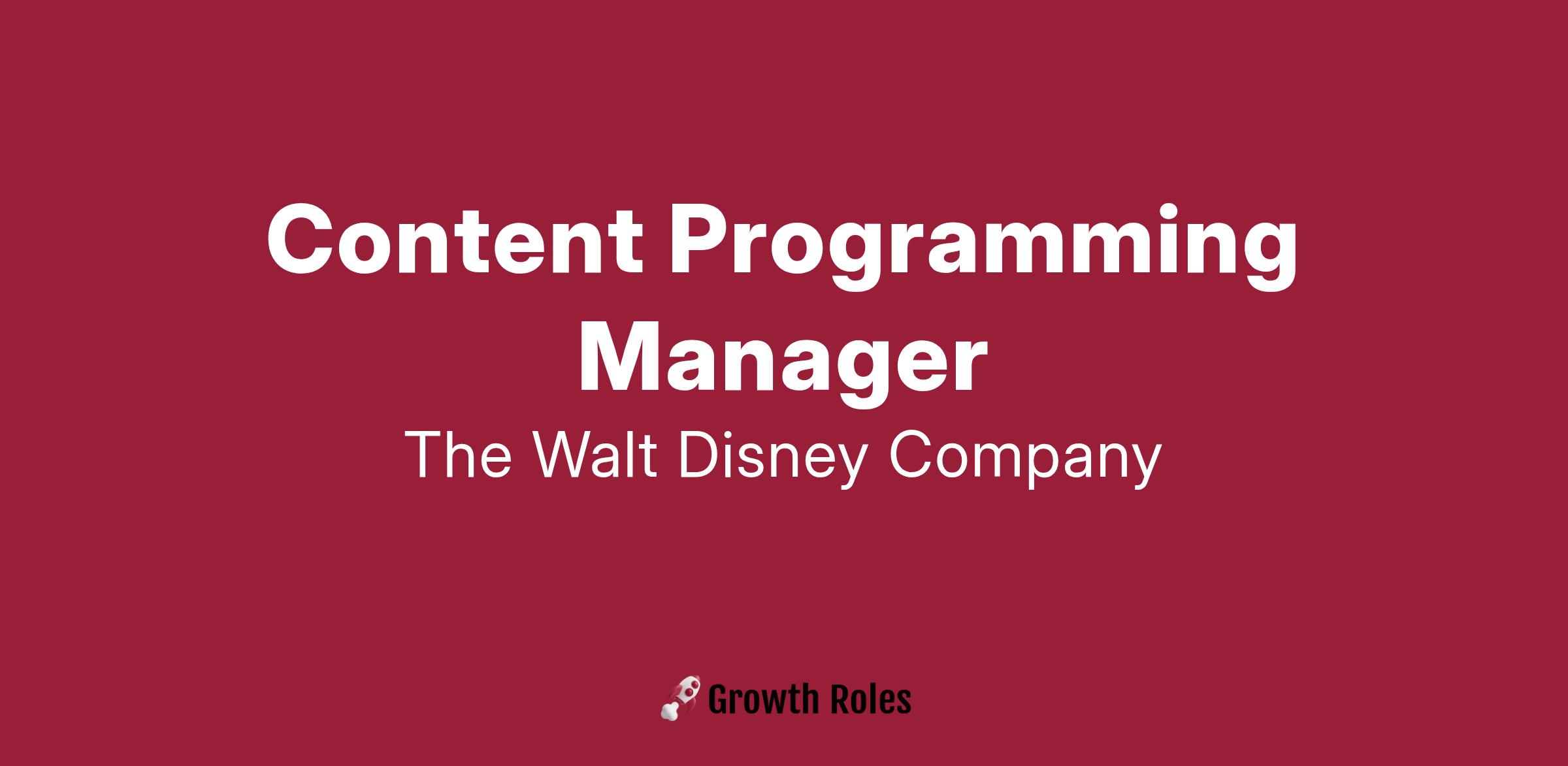 Content Programming Manager

The Walt Disney Company

Growth Roles